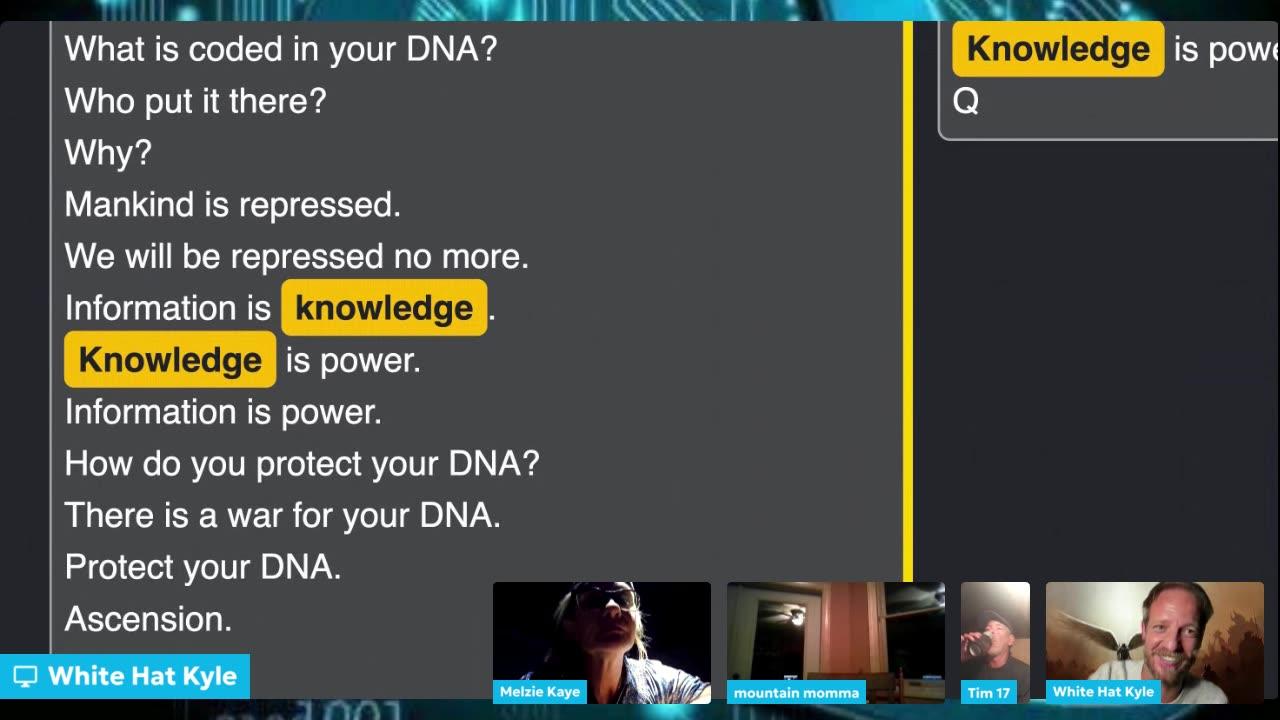 What is coded in your DNA?
Who put it there?
Why?
Mankind is repressed.
We will be repressed no more.
Information is knowledge.
Knowledge is power.
Information is power.
How do you protect your DNA?
There is a war for your DNA.
Protect your DNA.
Ascension.

Knowledge is powe
Q

White Hat Kyle

Melzie Kaye
mountain momma
Tim 17
White Hat Kyle